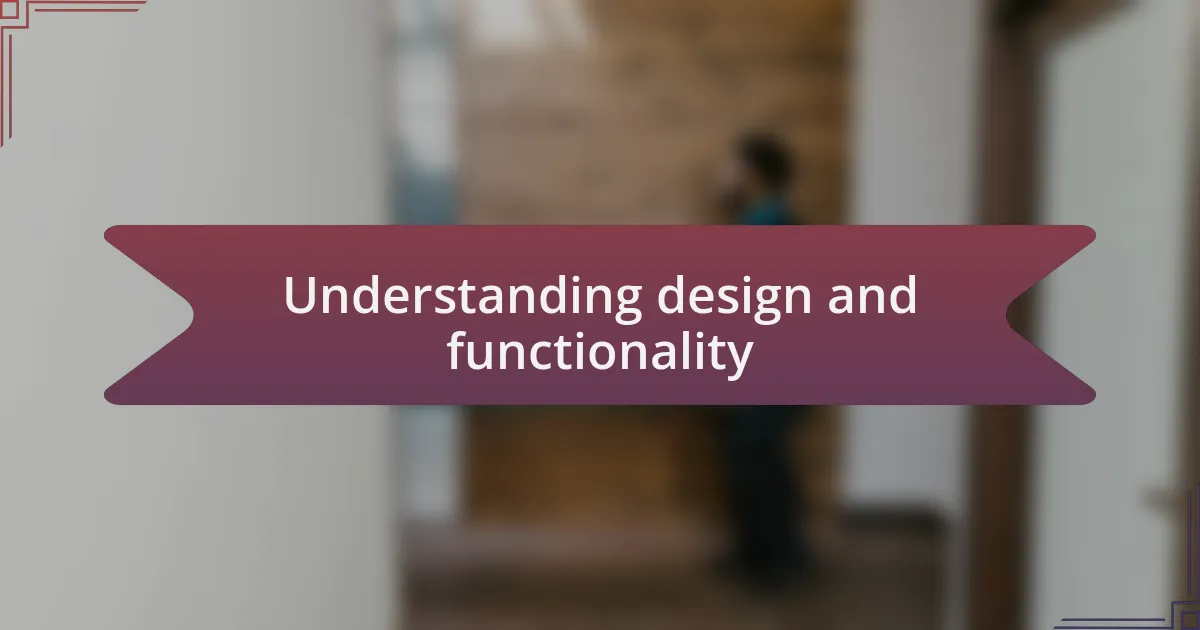 Understanding design and functionality